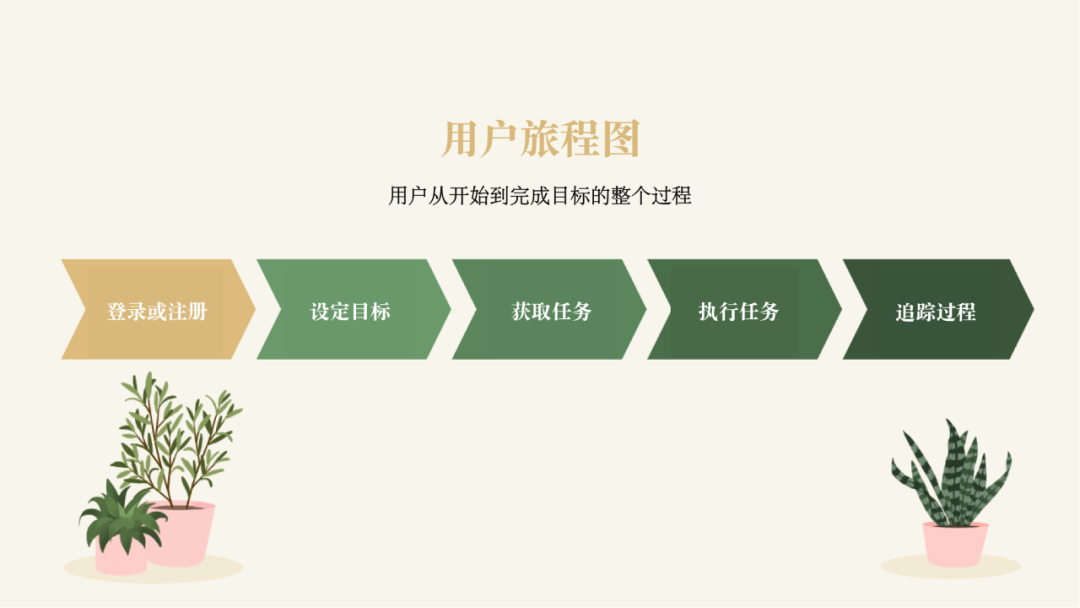 用户旅程图

用户从开始到完成目标的整个过程

登录或注册

设定目标

获取任务

执行任务

追踪过程